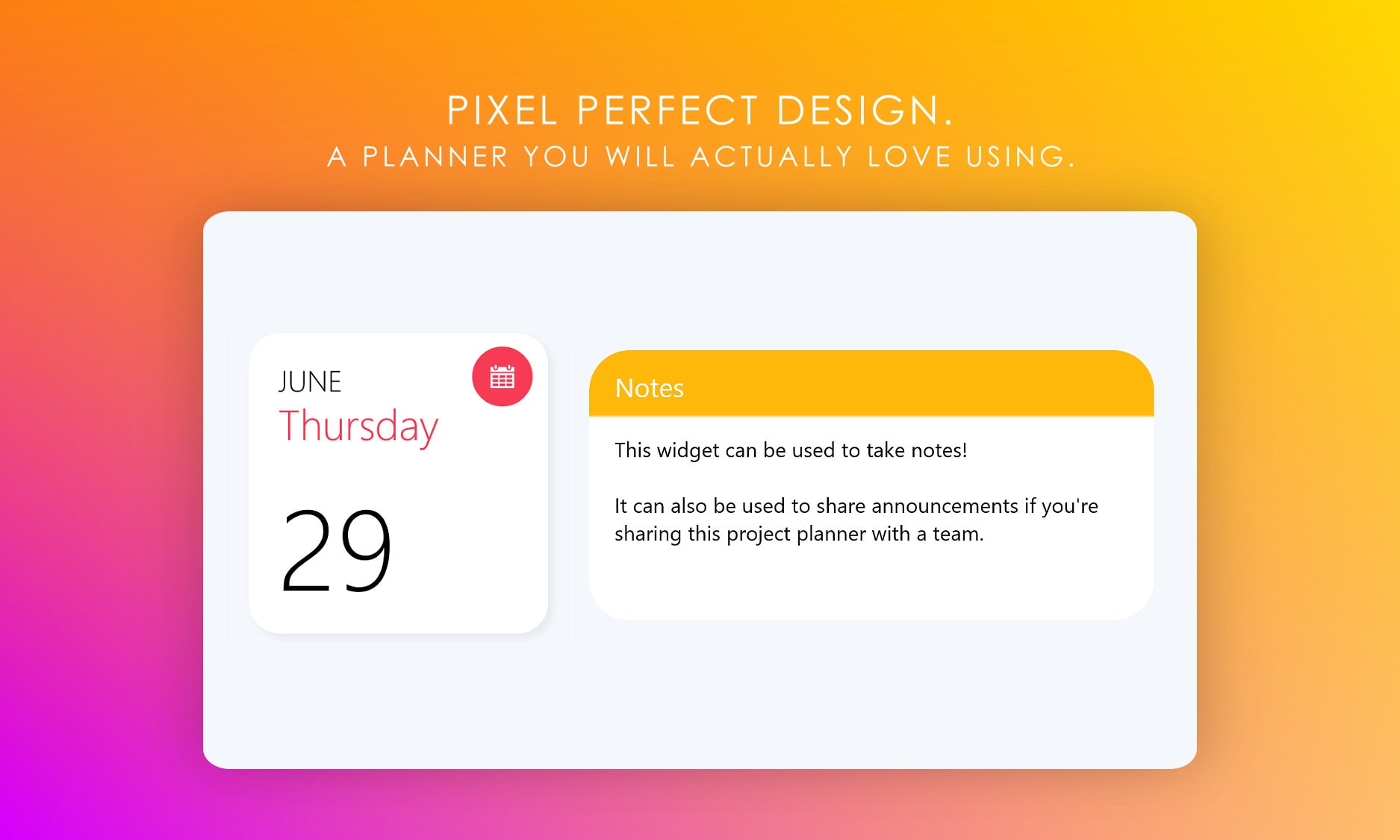 PIXEL PERFECT DESIGN.
A PLANNER YOU WILL ACTUALLY LOVE USING.

JUNE
Thursday

29

Notes

This widget can be used to take notes!

It can also be used to share announcements if you're sharing this project planner with a team.